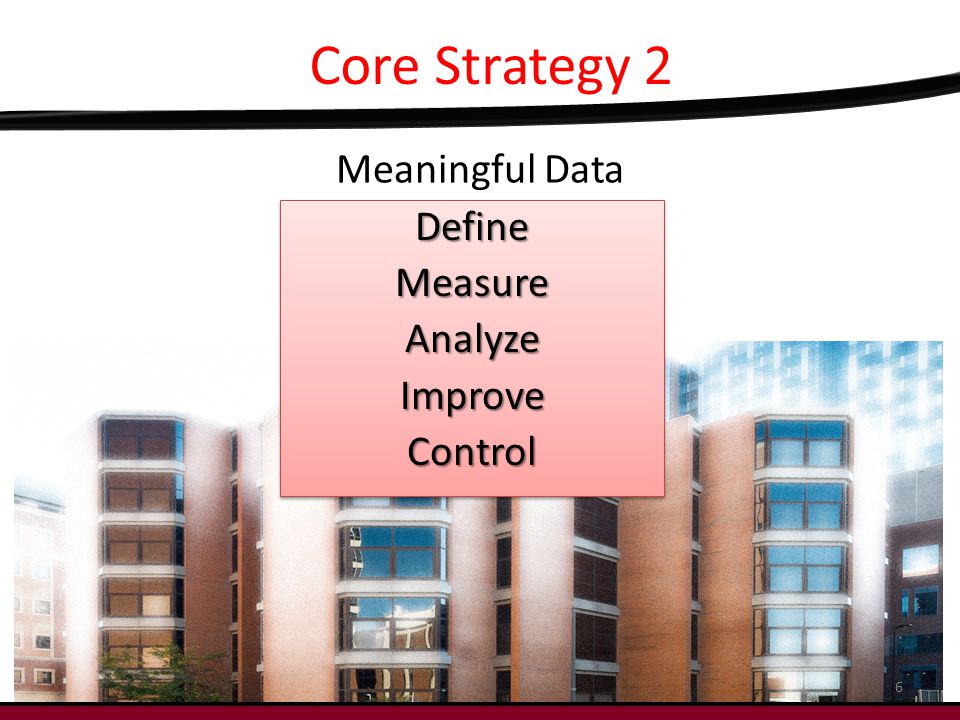 Core Strategy 2

Meaningful Data

Define
Measure
Analyze
Improve
Control

6